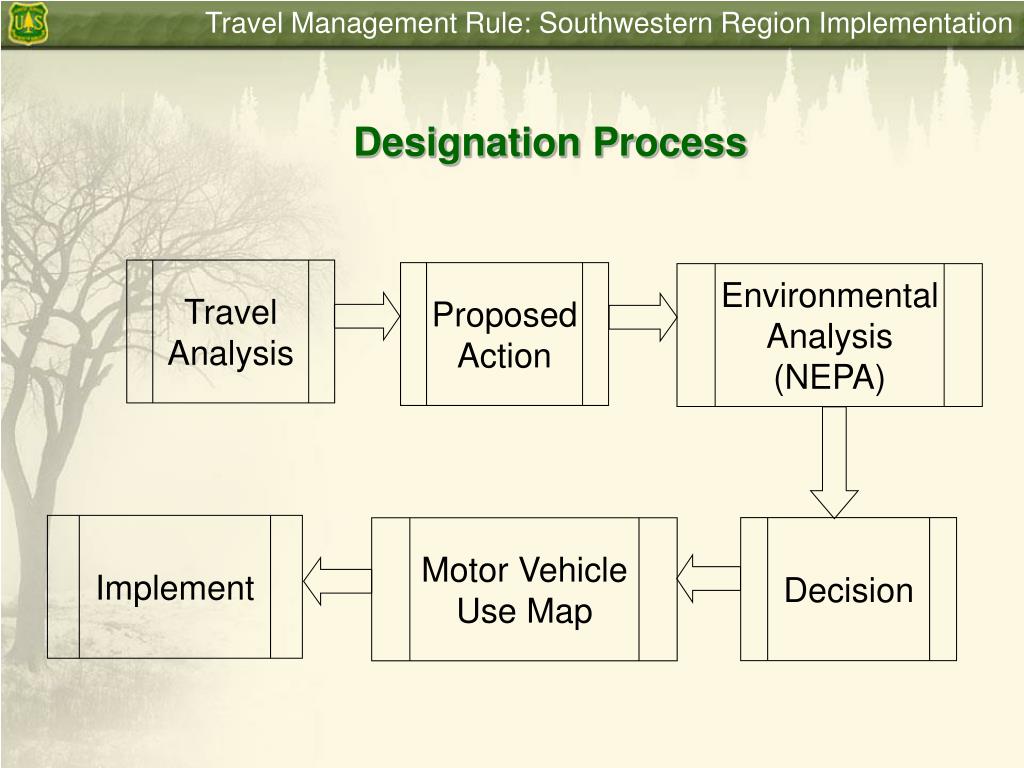 Travel Management Rule: Southwestern Region Implementation

Designation Process

Travel Analysis

Proposed Action

Environmental Analysis (NEPA)

Decision

Motor Vehicle Use Map

Implement